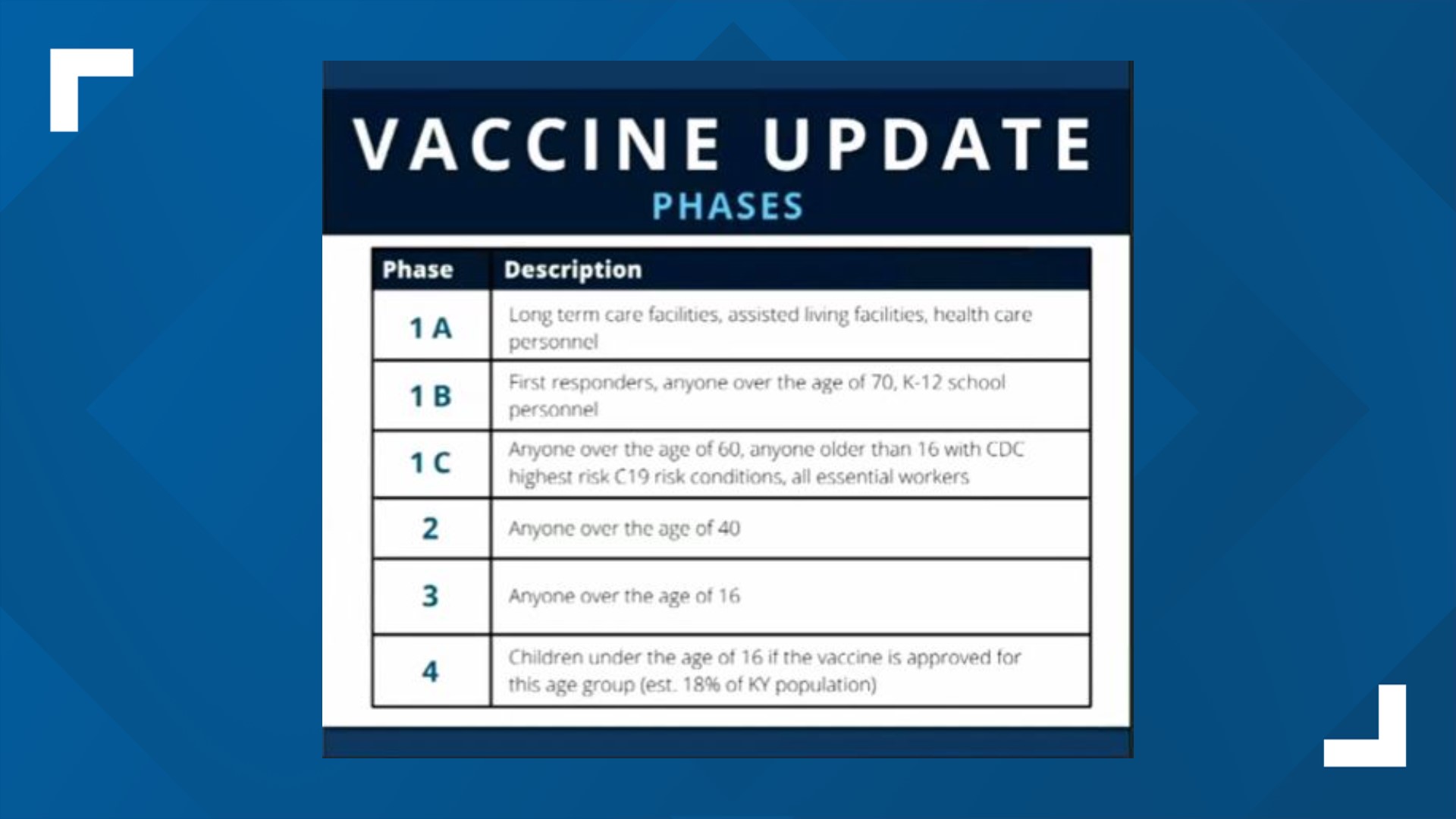 VACCINE UPDATE
PHASES

| Phase | Description |
|---|---|
| 1 A | Long term care facilities, assisted living facilities, health care personnel |
| 1 B | First responders, anyone over the age of 70, K-12 school personnel |
| 1 C | Anyone over the age of 60, anyone older than 16 with CDC highest risk C19 risk conditions, all essential workers |
| 2 | Anyone over the age of 40 |
| 3 | Anyone over the age of 16 |
| 4 | Children under the age of 16 if the vaccine is approved for this age group (est. 18% of KY population) |